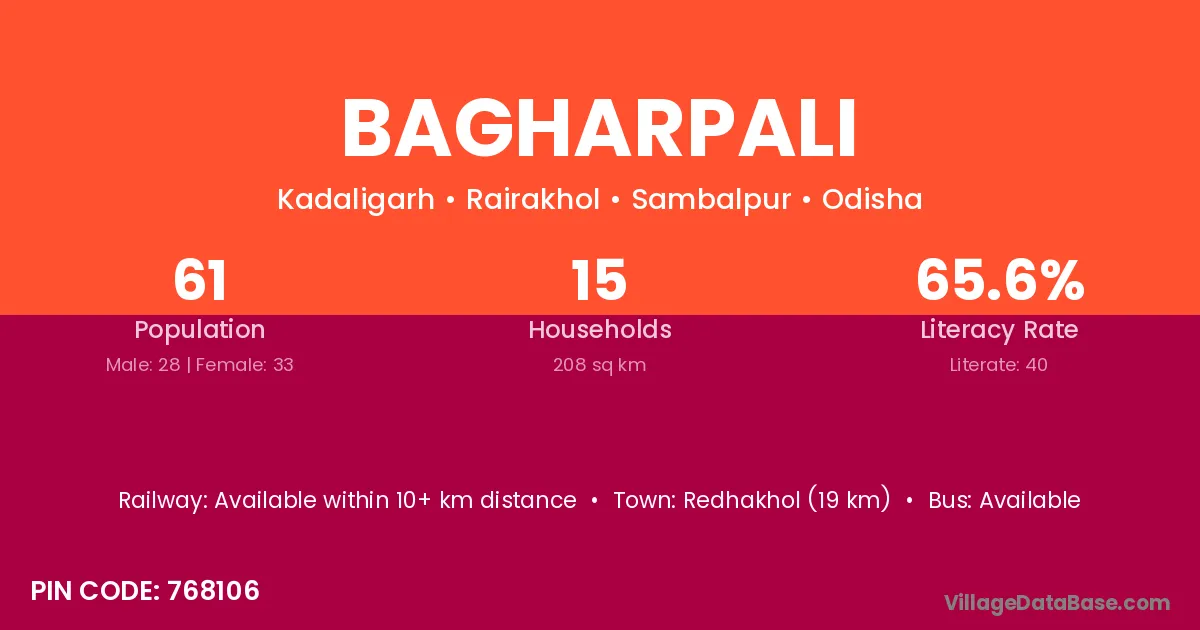 BAGHARPALI

Kadaligarh • Rairakhol • Sambalpur • Odisha

61
Population
Male: 28 | Female: 33

15
Households
208 sq km

65.6%
Literacy Rate
Literate: 40

Railway: Available within 10+ km distance • Town: Redhakhol (19 km) • Bus: Available

PIN CODE: 768106

VillageDataBase.com